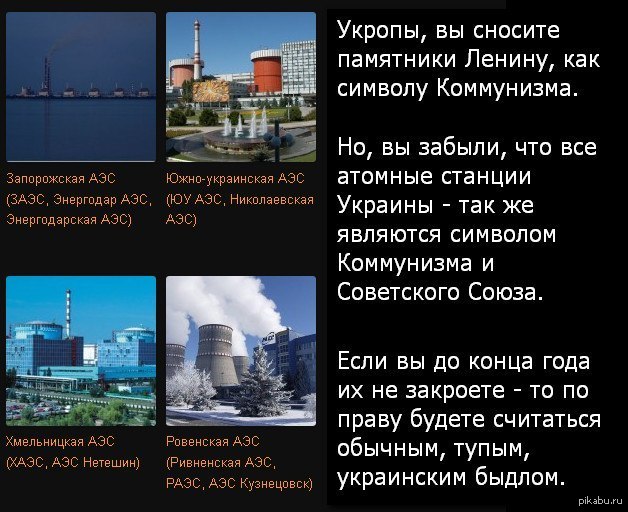 Запорожская АЭС (ЗАЭС, Энергодар АЭС, Энергодарская АЭС)

Южно-украинская АЭС (ЮУ АЭС, Николаевская АЭС)

Хмельницкая АЭС (ХАЭС, АЭС Нетешин)

Ровенская АЭС (Ривненская АЭС, РАЭС, АЭС Кузнецовск)

Укропы, вы сносите памятники Ленину, как символу Коммунизма.

Но, вы забыли, что все атомные станции Украины - так же являются символом Коммунизма и Советского Союза.

Если вы до конца года их не закроете - то по праву будете считаться обычным, тупым, украинским быдлом.

pikabu.ru